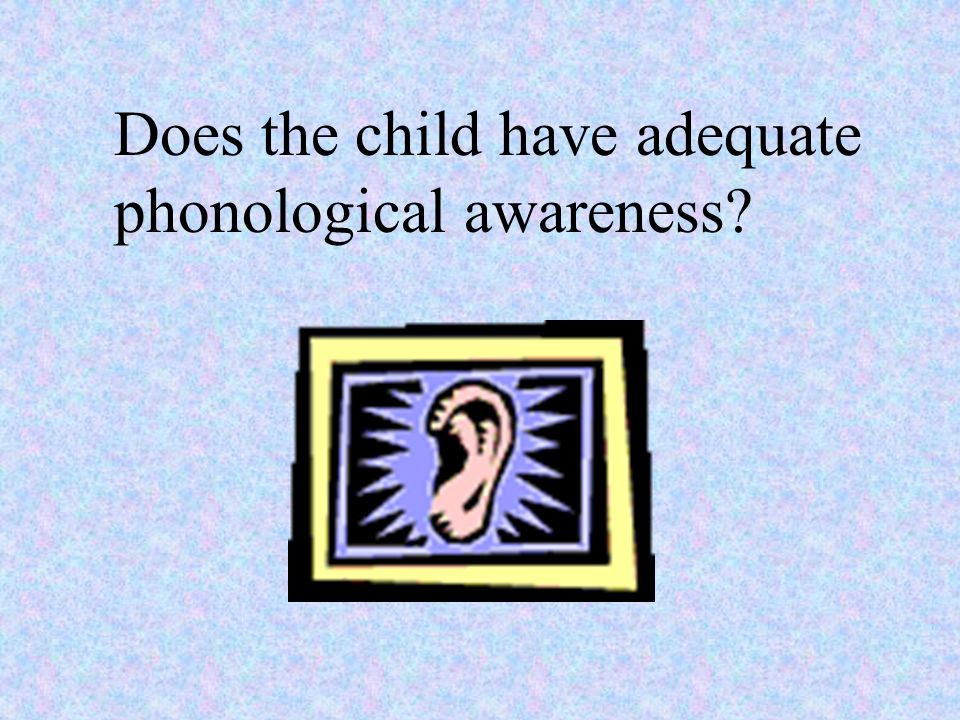 Does the child have adequate phonological awareness?